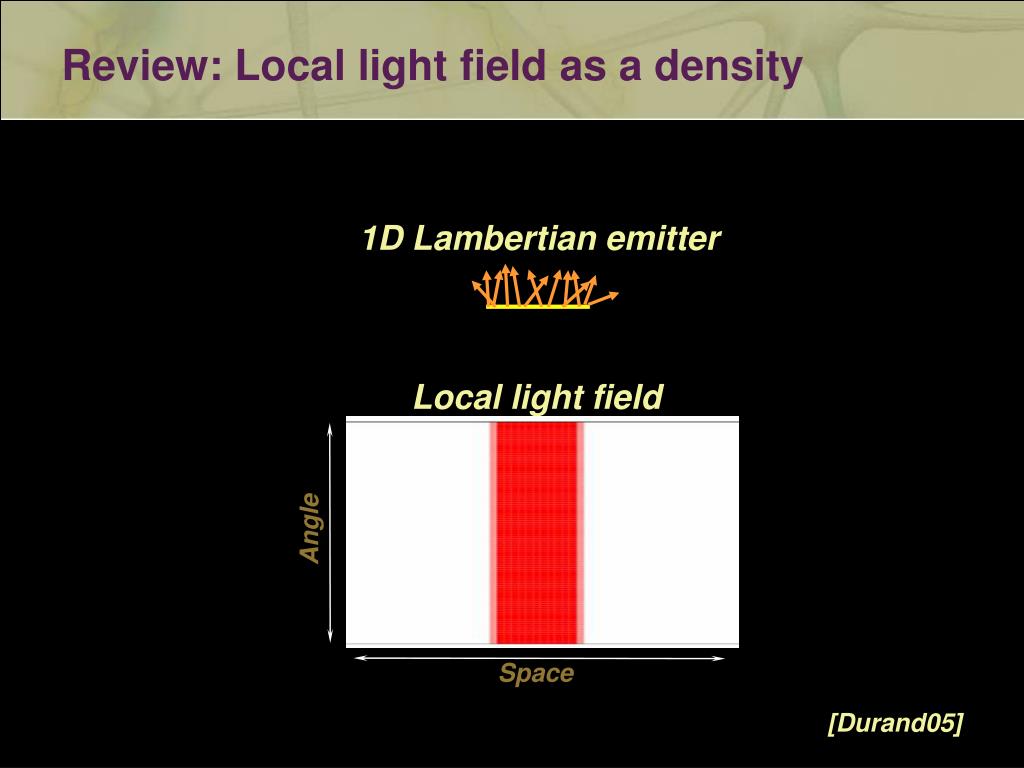 Review: Local light field as a density

1D Lambertian emitter

Local light field

Angle

Space

[Durand05]